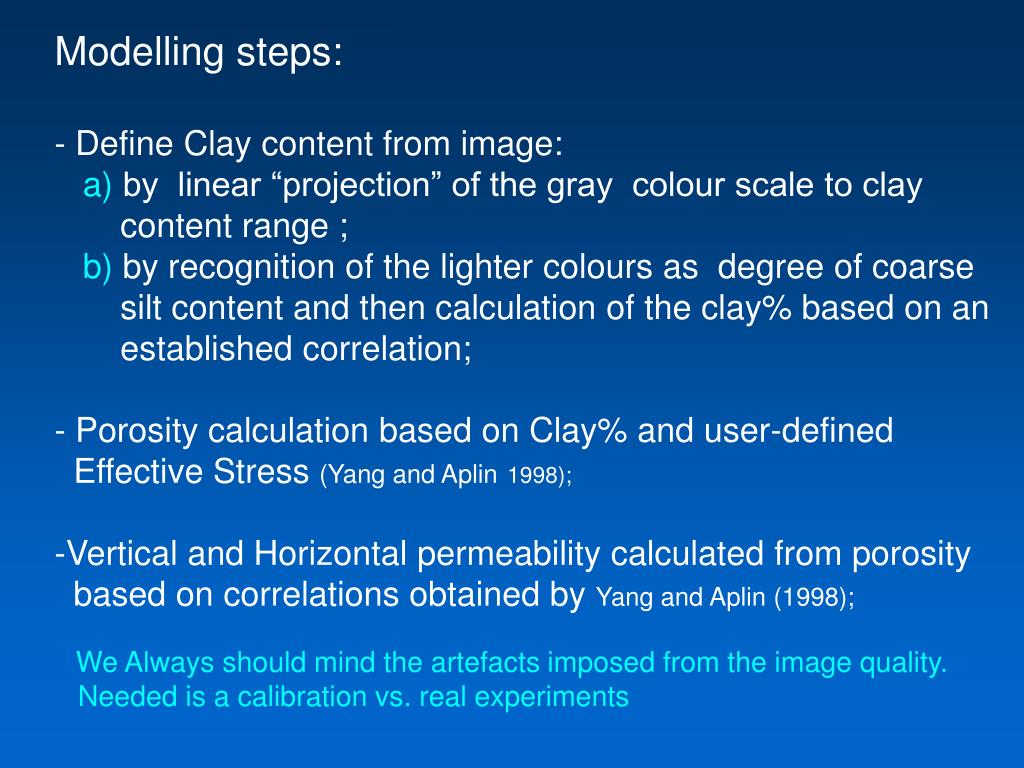 Modelling steps:

- Define Clay content from image:
a) by linear “projection” of the gray colour scale to clay content range ;
b) by recognition of the lighter colours as degree of coarse silt content and then calculation of the clay% based on an established correlation;

- Porosity calculation based on Clay% and user-defined Effective Stress (Yang and Aplin 1998);

-Vertical and Horizontal permeability calculated from porosity based on correlations obtained by Yang and Aplin (1998);

We Always should mind the artefacts imposed from the image quality. Needed is a calibration vs. real experiments